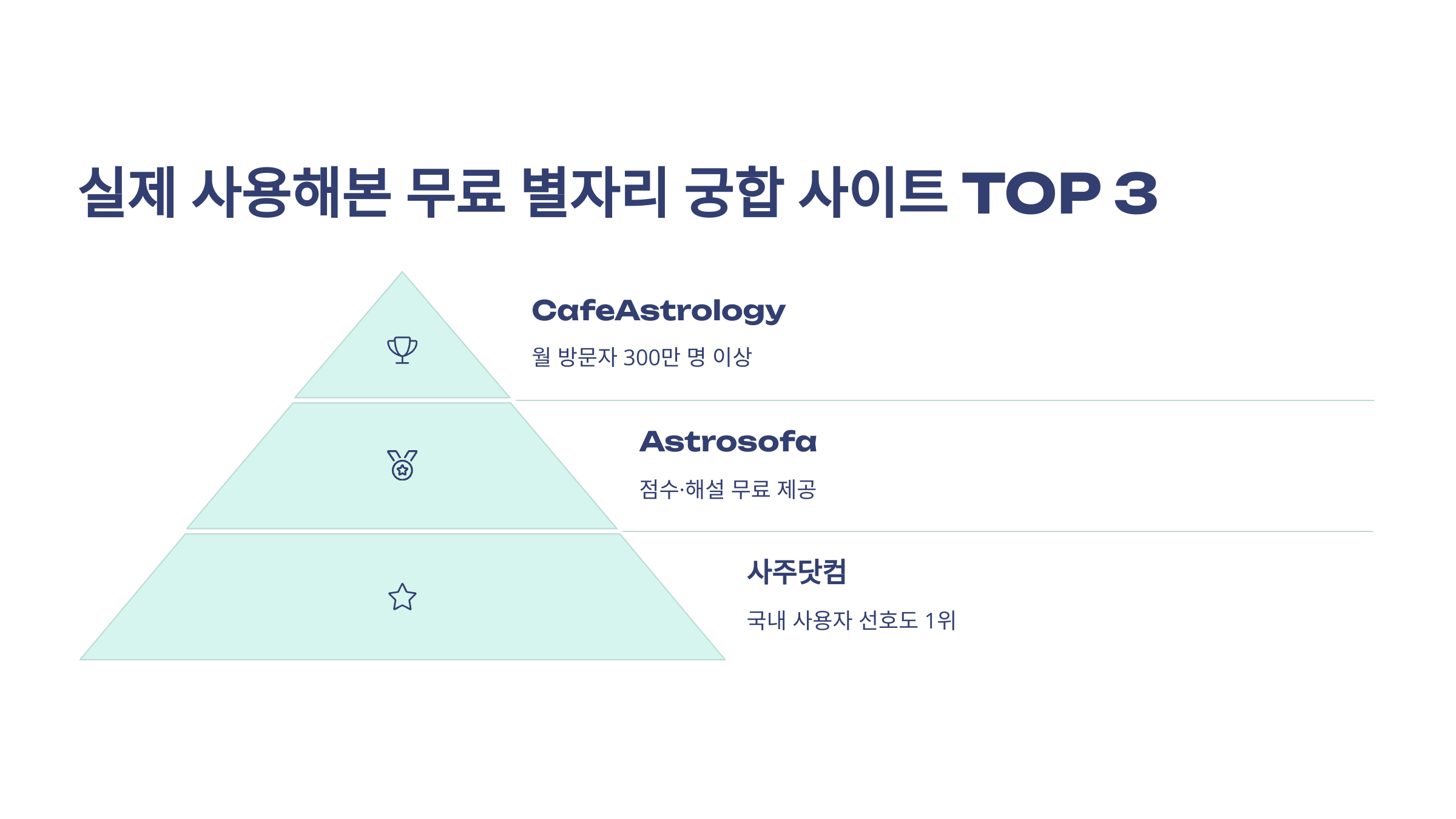 실제 사용해본 무료 별자리 궁합 사이트 TOP 3

CafeAstrology

월 방문자 300만 명 이상

Astrosofa

점수·해설 무료 제공

사주닷컴

국내 사용자 선호도 1위